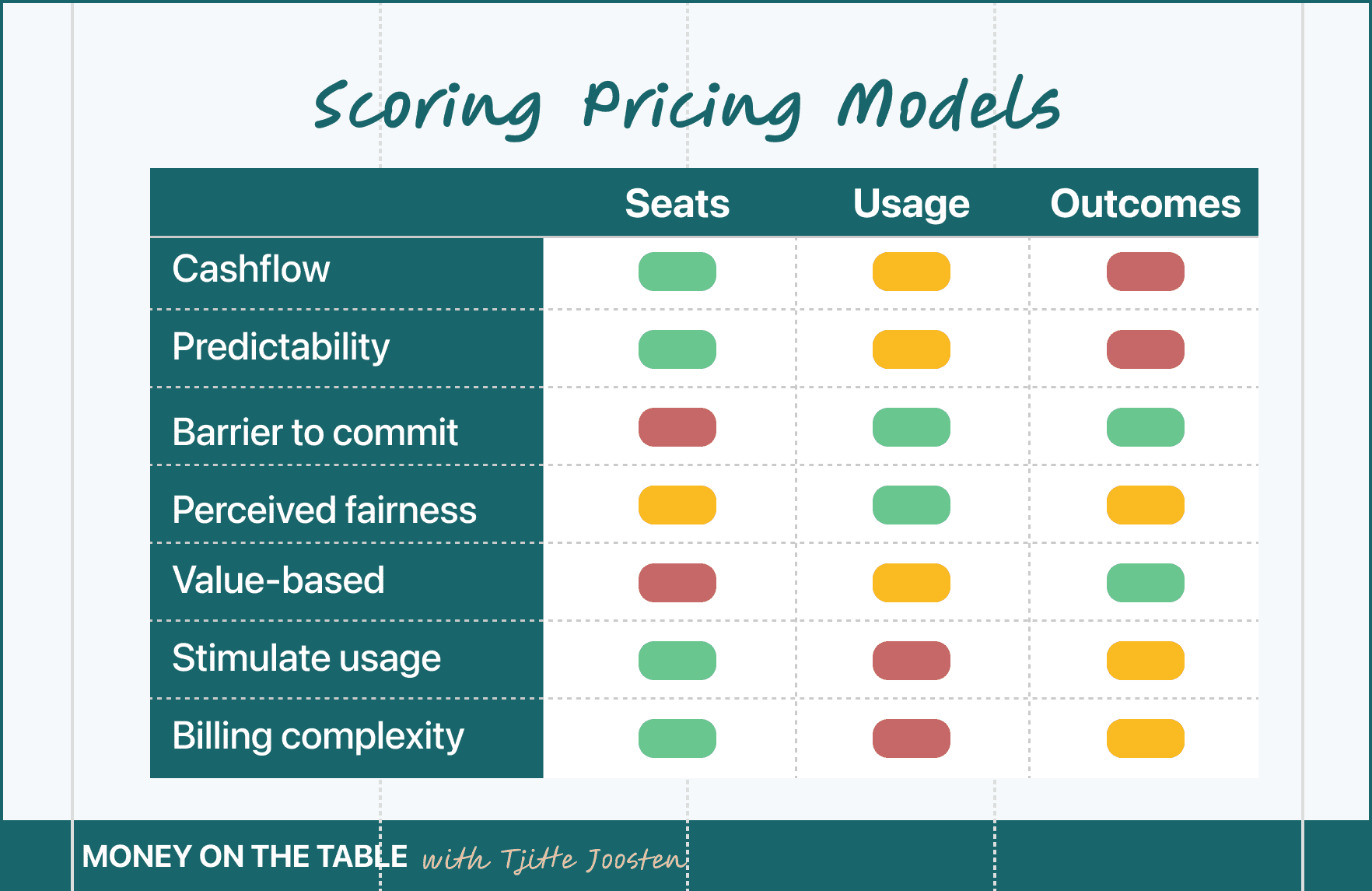 Scoring Pricing Models

| | Seats | Usage | Outcomes |
|---|---|---|---|
| Cashflow | | | |
| Predictability | | | |
| Barrier to commit | | | |
| Perceived fairness | | | |
| Value-based | | | |
| Stimulate usage | | | |
| Billing complexity | | | |

MONEY ON THE TABLE with Tjitte Joosten